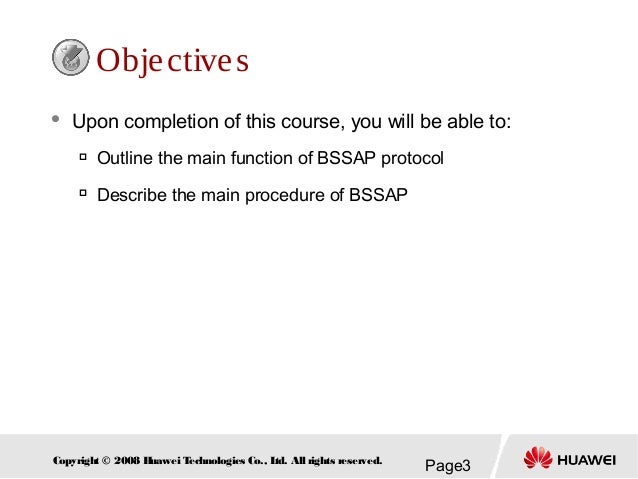 Objectives

Upon completion of this course, you will be able to:

Outline the main function of BSSAP protocol

Describe the main procedure of BSSAP

Copyright © 2008 Huawei Technologies Co., Ltd. All rights reserved.

Page3

HUAWEI